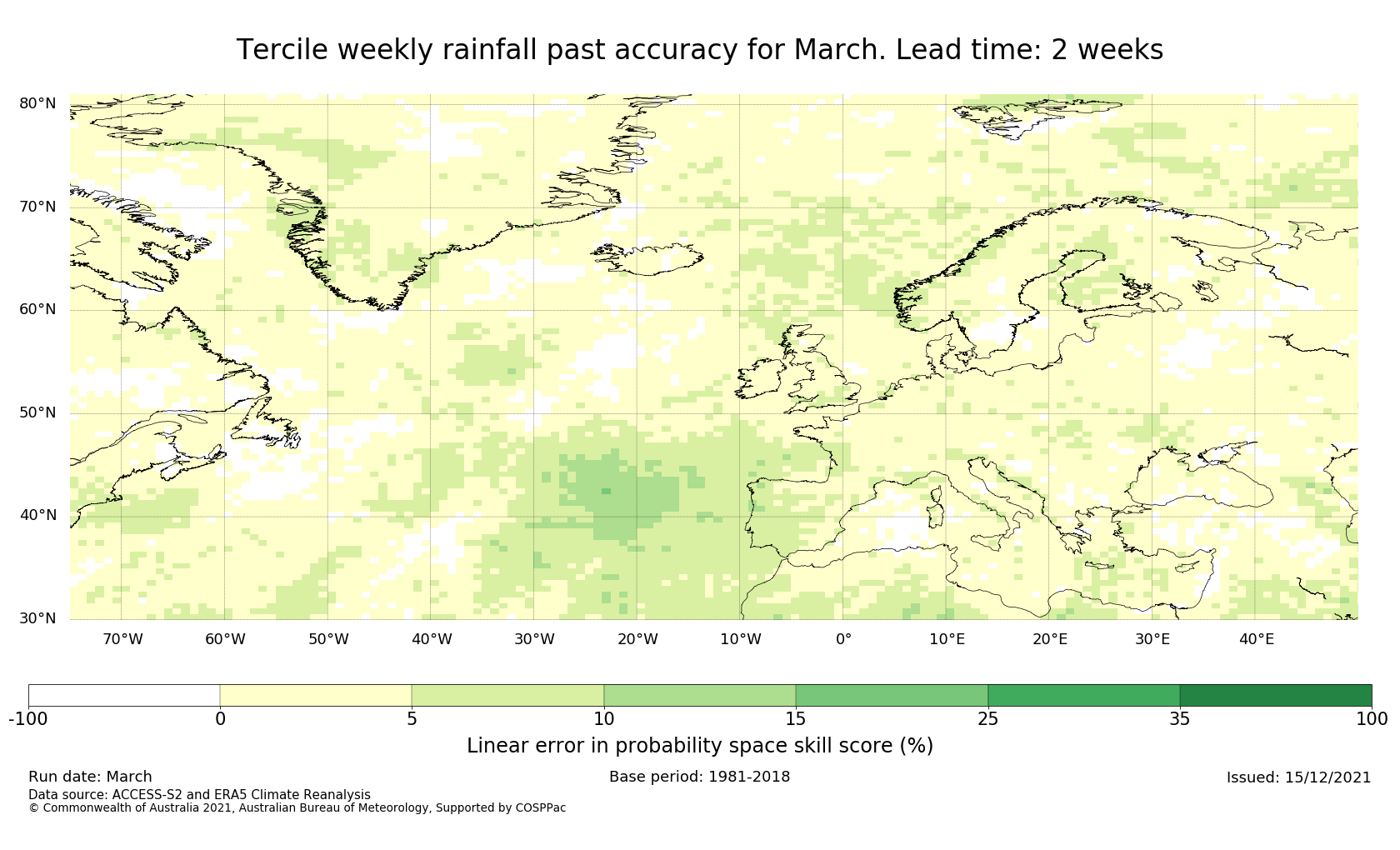 Tercile weekly rainfall past accuracy for March. Lead time: 2 weeks

80°N
70°N
60°N
50°N
40°N
30°N

70°W 60°W 50°W 40°W 30°W 20°W 10°W 0° 10°E 20°E 30°E 40°E

-100 0 5 10 15 25 35 100

Linear error in probability space skill score (%)

Run date: March
Base period: 1981-2018
Issued: 15/12/2021
Data source: ACCESS-S2 and ERA5 Climate Reanalysis
© Commonwealth of Australia 2021, Australian Bureau of Meteorology, Supported by COSPPac